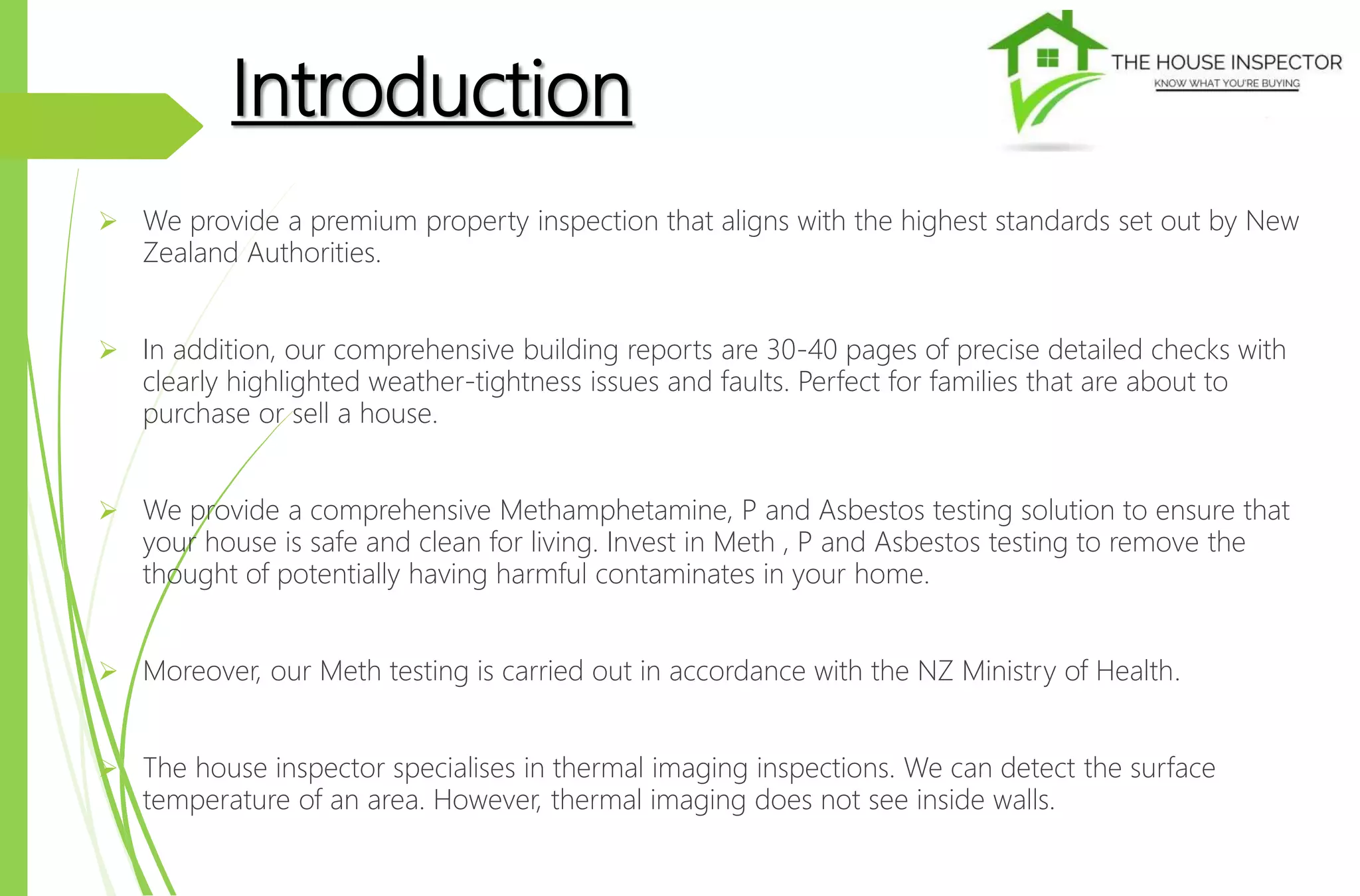 Introduction

THE HOUSE INSPECTOR
KNOW WHAT YOU'RE BUYING

➢ We provide a premium property inspection that aligns with the highest standards set out by New Zealand Authorities.

➢ In addition, our comprehensive building reports are 30-40 pages of precise detailed checks with clearly highlighted weather-tightness issues and faults. Perfect for families that are about to purchase or sell a house.

➢ We provide a comprehensive Methamphetamine, P and Asbestos testing solution to ensure that your house is safe and clean for living. Invest in Meth , P and Asbestos testing to remove the thought of potentially having harmful contaminates in your home.

➢ Moreover, our Meth testing is carried out in accordance with the NZ Ministry of Health.

➢ The house inspector specialises in thermal imaging inspections. We can detect the surface temperature of an area. However, thermal imaging does not see inside walls.